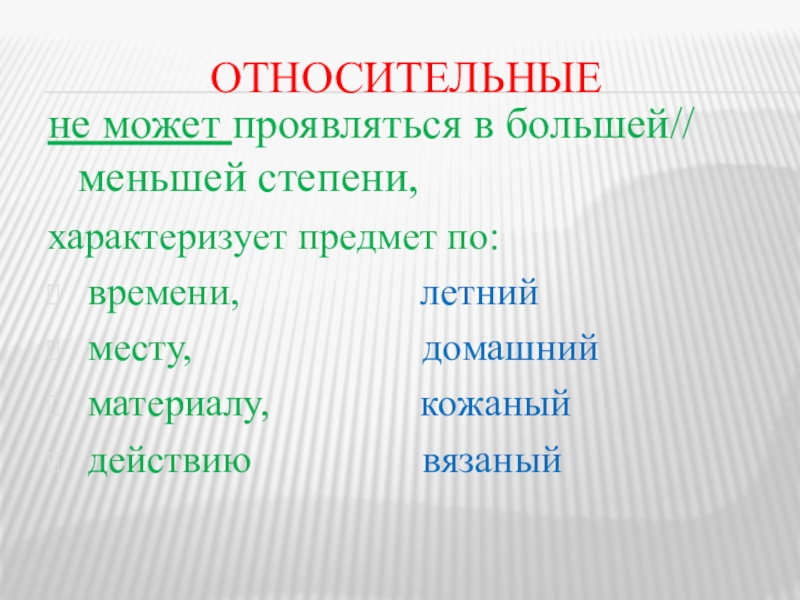 ОТНОСИТЕЛЬНЫЕ

не может проявляться в большей// меньшей степени,

характеризует предмет по:

времени, летний

месту, домашний

материалу, кожаный

действию вязаный